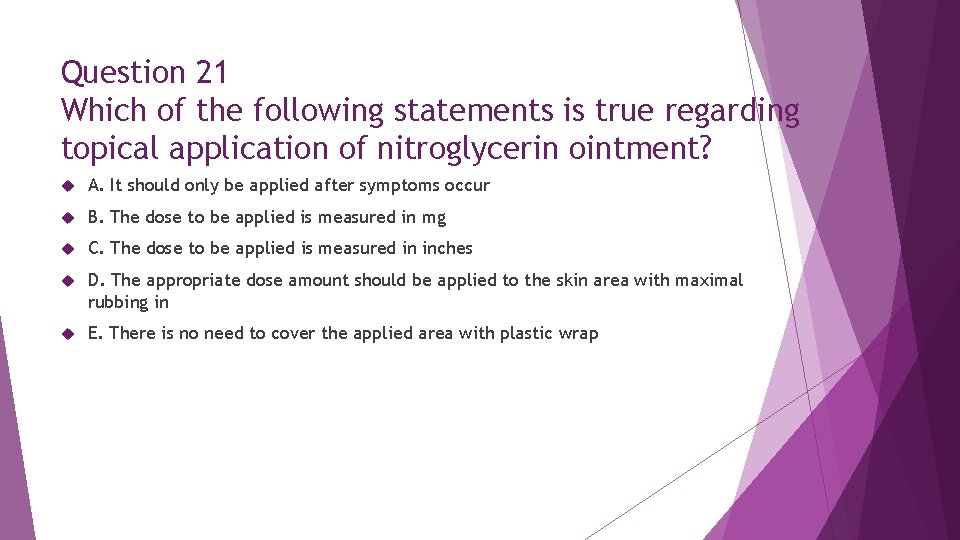 Question 21
Which of the following statements is true regarding topical application of nitroglycerin ointment?

A. It should only be applied after symptoms occur

B. The dose to be applied is measured in mg

C. The dose to be applied is measured in inches

D. The appropriate dose amount should be applied to the skin area with maximal rubbing in

E. There is no need to cover the applied area with plastic wrap